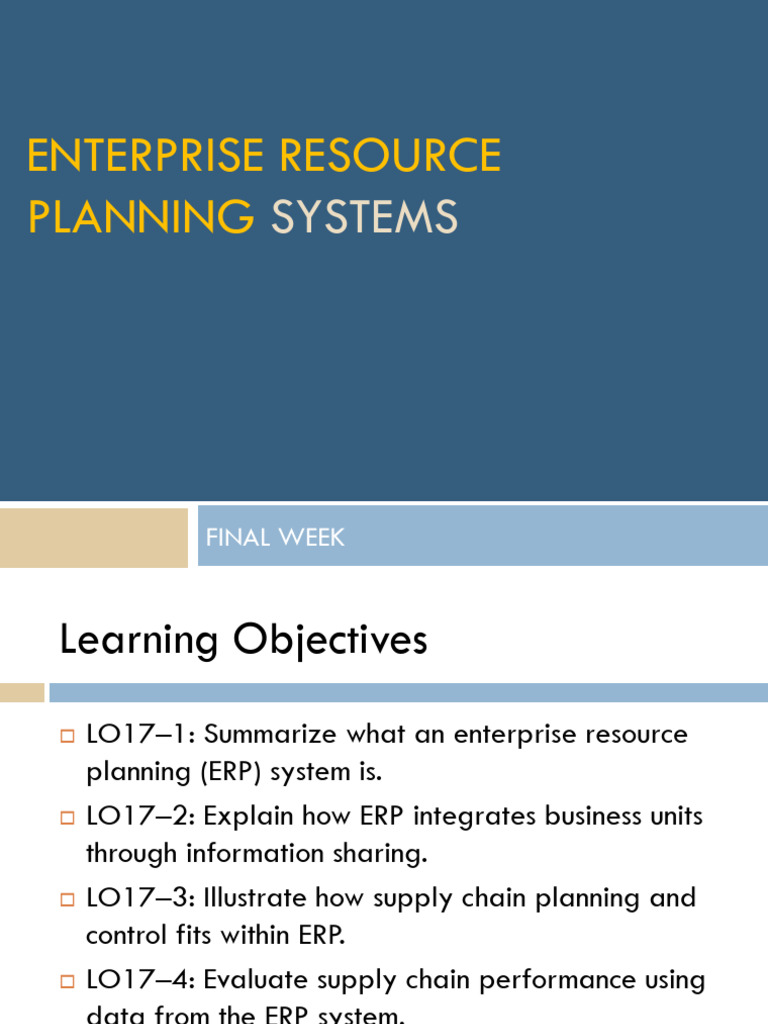 ENTERPRISE RESOURCE PLANNING SYSTEMS

FINAL WEEK

Learning Objectives

LO17–1: Summarize what an enterprise resource planning (ERP) system is.

LO17–2: Explain how ERP integrates business units through information sharing.

LO17–3: Illustrate how supply chain planning and control fits within ERP.

LO17–4: Evaluate supply chain performance using data from the ERP system.